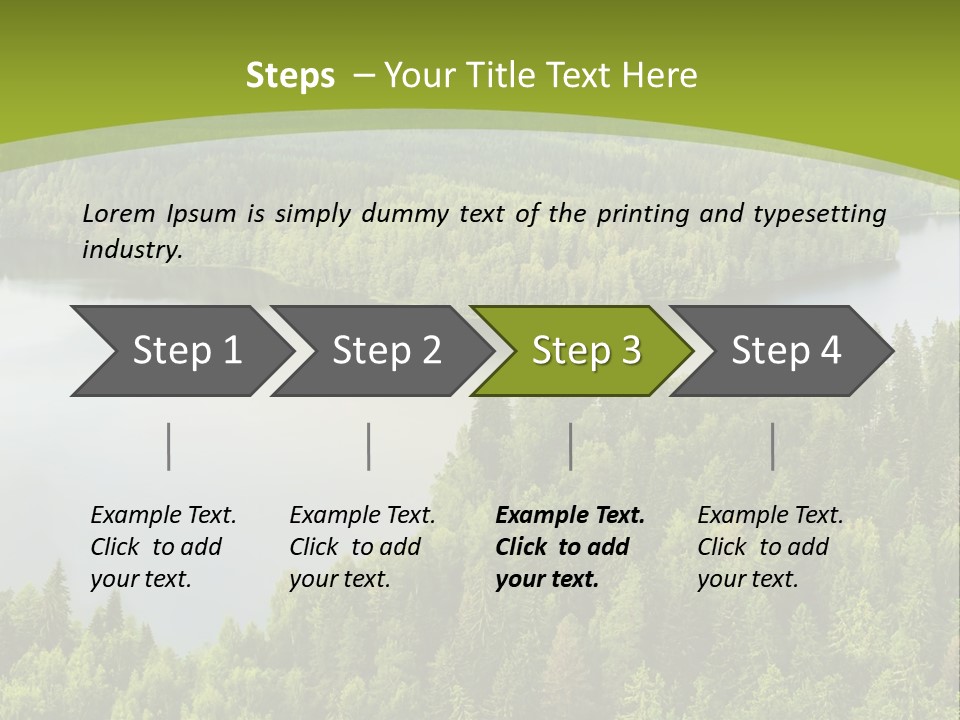 Steps – Your Title Text Here

Lorem Ipsum is simply dummy text of the printing and typesetting industry.

Step 1

Step 2

Step 3

Step 4

Example Text. Click to add your text.

Example Text. Click to add your text.

Example Text. Click to add your text.

Example Text. Click to add your text.